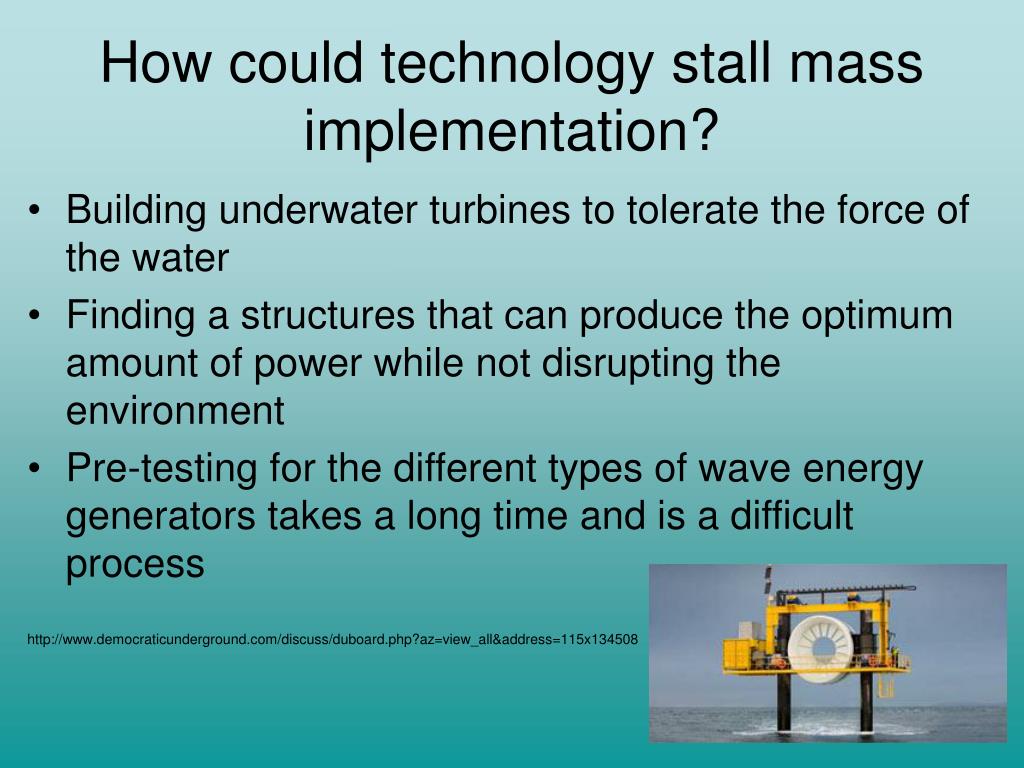 How could technology stall mass implementation?

• Building underwater turbines to tolerate the force of the water

• Finding a structures that can produce the optimum amount of power while not disrupting the environment

• Pre-testing for the different types of wave energy generators takes a long time and is a difficult process

http://www.democraticunderground.com/discuss/duboard.php?az=view_all&address=115x134508